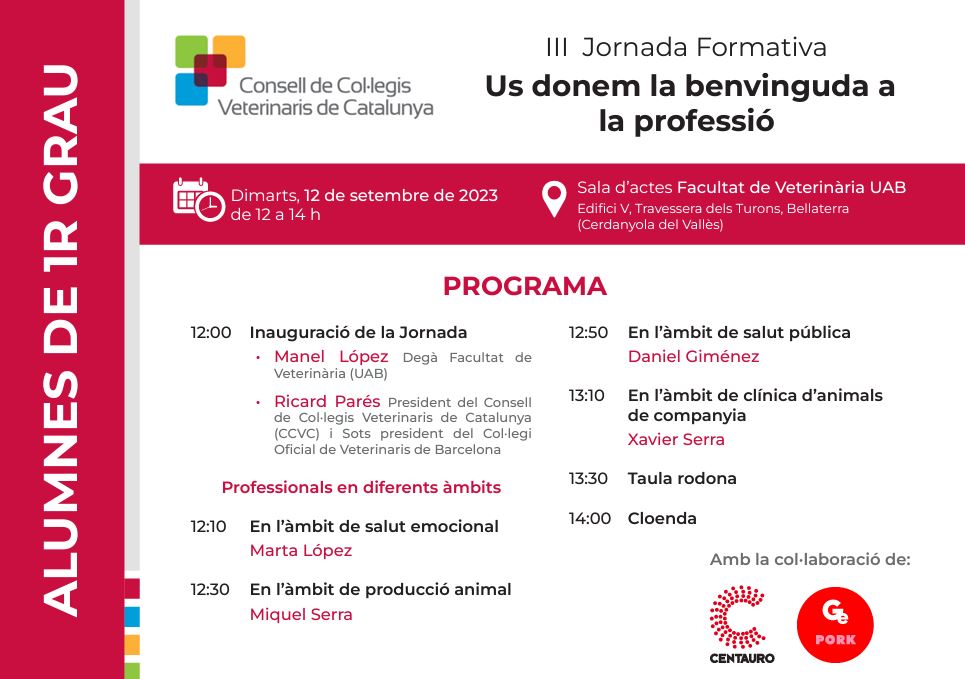 ALUMNES DE 1R GRAU

Consell de Col·legis Veterinaris de Catalunya

III Jornada Formativa
Us donem la benvinguda a la professió

Dimarts, 12 de setembre de 2023 de 12 a 14 h

Sala d'actes Facultat de Veterinària UAB
Edifici V, Travessera dels Turons, Bellaterra (Cerdanyola del Vallès)

PROGRAMA

12:00 Inauguració de la Jornada
• Manel López Degà Facultat de Veterinària (UAB)
• Ricard Parés President del Consell de Col·legis Veterinaris de Catalunya (CCVC) i Sots president del Col·legi Oficial de Veterinaris de Barcelona

Professionals en diferents àmbits

12:10 En l'àmbit de salut emocional
Marta López

12:30 En l'àmbit de producció animal
Miquel Serra

12:50 En l'àmbit de salut pública
Daniel Giménez

13:10 En l'àmbit de clínica d'animals de companyia
Xavier Serra

13:30 Taula rodona

14:00 Cloenda

Amb la col·laboració de:

CENTAURO

Ge PORK